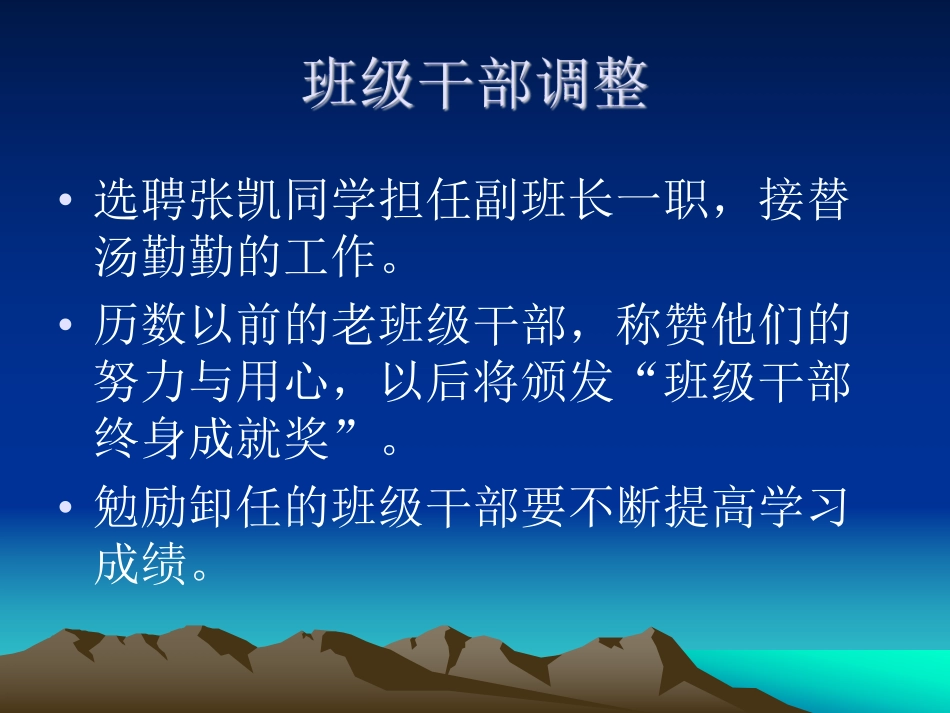 班级干部调整

• 选聘张凯同学担任副班长一职，接替汤勤勤的工作。

• 历数以前的老班级干部，称赞他们的努力与用心，以后将颁发“班级干部终身成就奖”。

• 勉励卸任的班级干部要不断提高学习成绩。